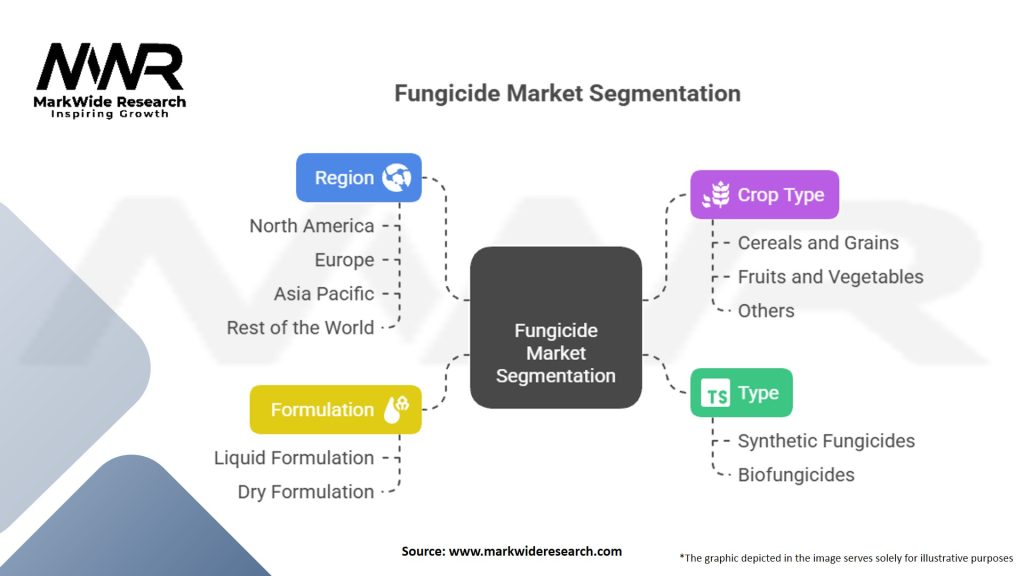 MWR
MarkWide Research
Inspiring Growth

Fungicide Market Segmentation

Region
North America
Europe
Asia Pacific
Rest of the World

Formulation
Liquid Formulation
Dry Formulation

Fungicide Market Segmentation

Crop Type
Cereals and Grains
Fruits and Vegetables
Others

TS Type
Synthetic Fungicides
Biofungicides

Source: www.markwideresearch.com

*The graphic depicted in the image serves solely for illustrative purposes